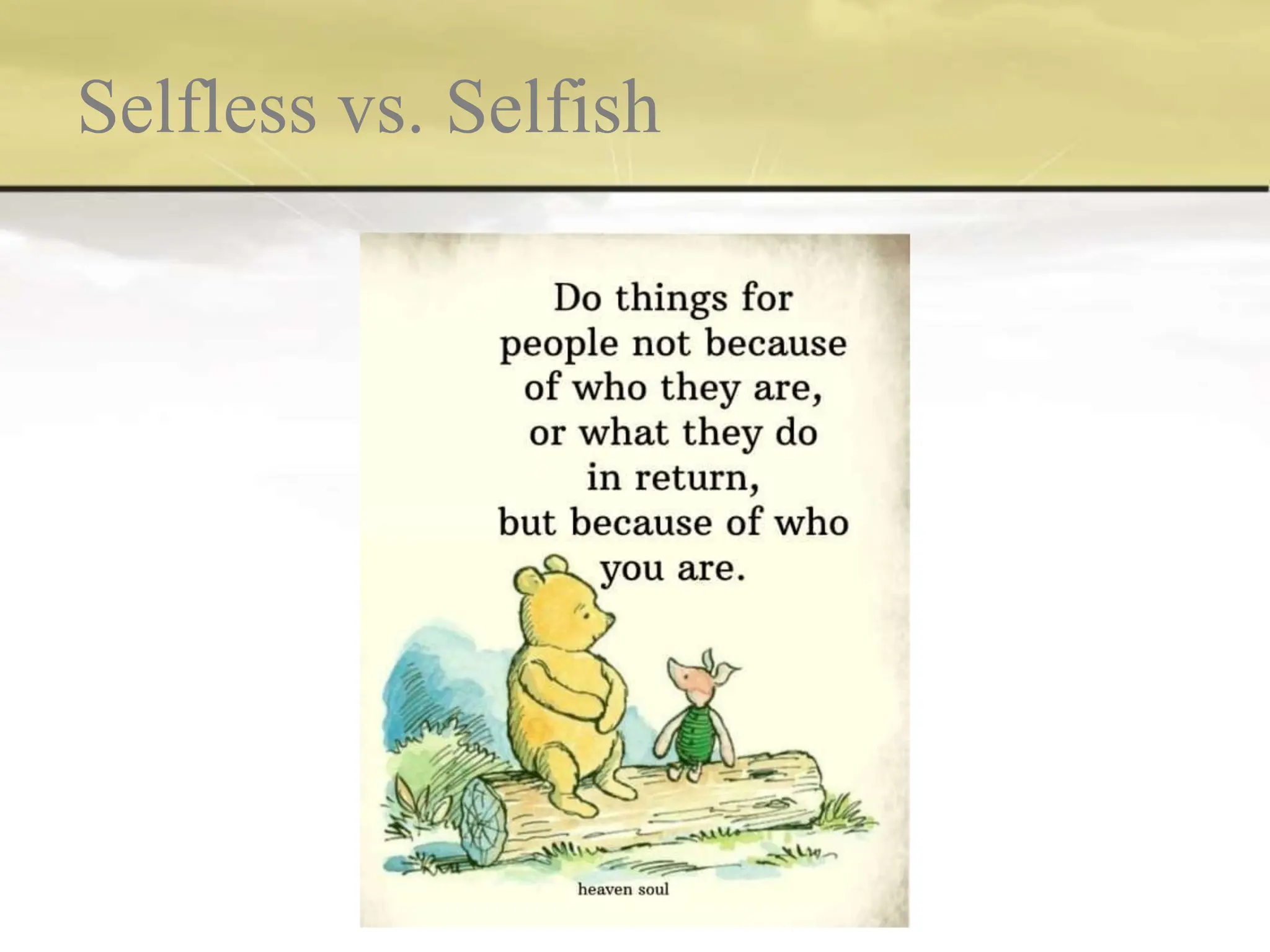 Selfless vs. Selfish

Do things for people not because of who they are, or what they do in return, but because of who you are.

heaven soul